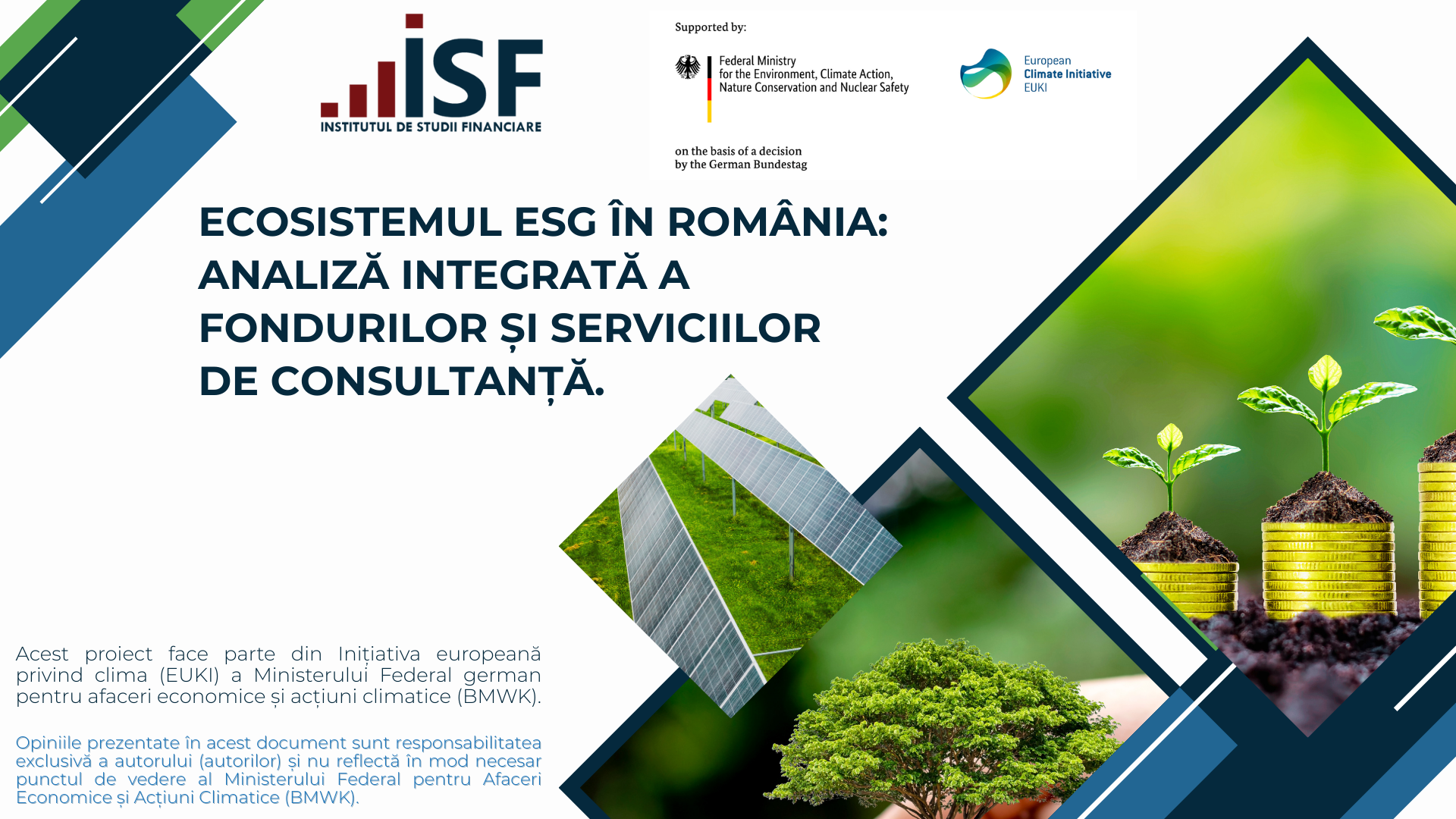 ISF
INSTITUTUL DE STUDII FINANCIARE

Supported by:

Federal Ministry for the Environment, Climate Action, Nature Conservation and Nuclear Safety

European Climate Initiative EUKI

on the basis of a decision by the German Bundestag

ECOSISTEMUL ESG ÎN ROMÂNIA: ANALIZĂ INTEGRATĂ A FONDURILOR ȘI SERVICIILOR DE CONSULTANȚĂ.

Acest proiect face parte din Inițiativa europeană privind clima (EUKI) a Ministerului Federal german pentru afaceri economice și acțiuni climatice (BMWK).

Opiniile prezentate în acest document sunt responsabilitatea exclusivă a autorului (autorilor) și nu reflectă în mod necesar punctul de vedere al Ministerului Federal pentru Afaceri Economice și Acțiuni Climatice (BMWK).